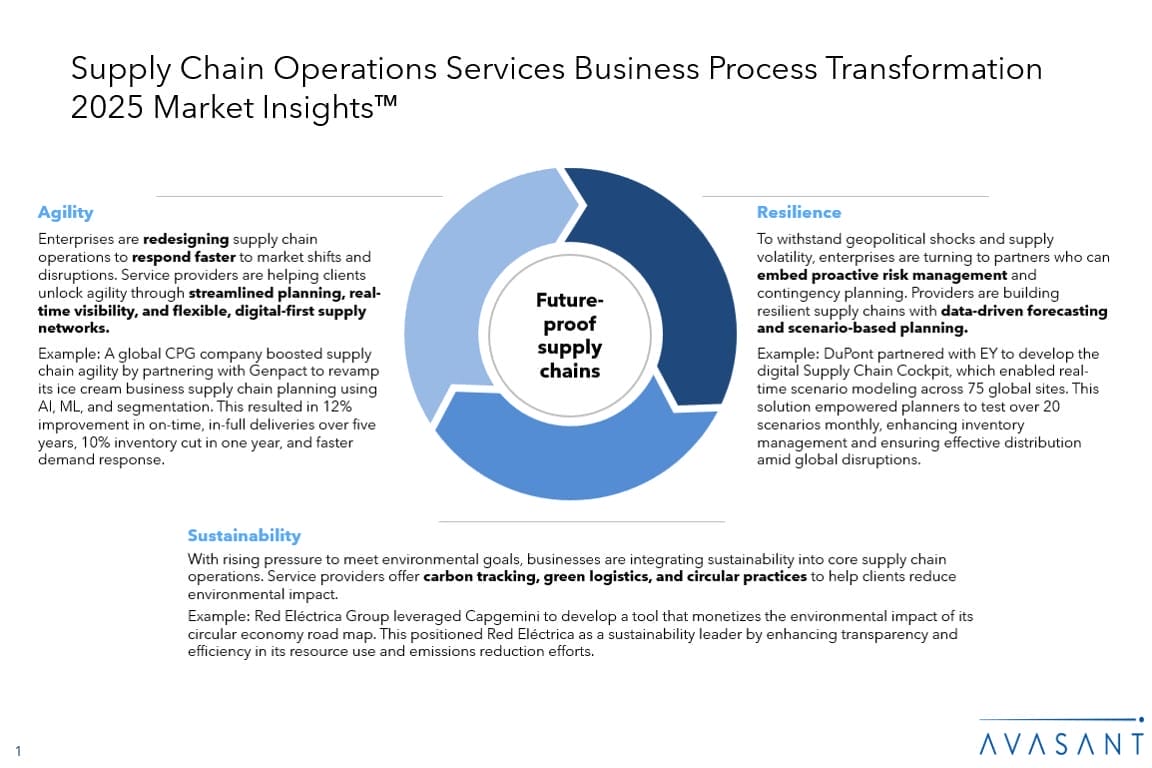 Supply Chain Operations Services Business Process Transformation 2025 Market Insights™

Agility

Enterprises are redesigning supply chain operations to respond faster to market shifts and disruptions. Service providers are helping clients unlock agility through streamlined planning, real-time visibility, and flexible, digital-first supply networks.

Example: A global CPG company boosted supply chain agility by partnering with Genpact to revamp its ice cream business supply chain planning using AI, ML, and segmentation. This resulted in 12% improvement in on-time, in-full deliveries over five years, 10% inventory cut in one year, and faster demand response.

Future-proof supply chains

Resilience

To withstand geopolitical shocks and supply volatility, enterprises are turning to partners who can embed proactive risk management and contingency planning. Providers are building resilient supply chains with data-driven forecasting and scenario-based planning.

Example: DuPont partnered with EY to develop the digital Supply Chain Cockpit, which enabled real-time scenario modeling across 75 global sites. This solution empowered planners to test over 20 scenarios monthly, enhancing inventory management and ensuring effective distribution amid global disruptions.

Sustainability

With rising pressure to meet environmental goals, businesses are integrating sustainability into core supply chain operations. Service providers offer carbon tracking, green logistics, and circular practices to help clients reduce environmental impact.

Example: Red Eléctrica Group leveraged Capgemini to develop a tool that monetizes the environmental impact of its circular economy road map. This positioned Red Eléctrica as a sustainability leader by enhancing transparency and efficiency in its resource use and emissions reduction efforts.

1

AVASANT